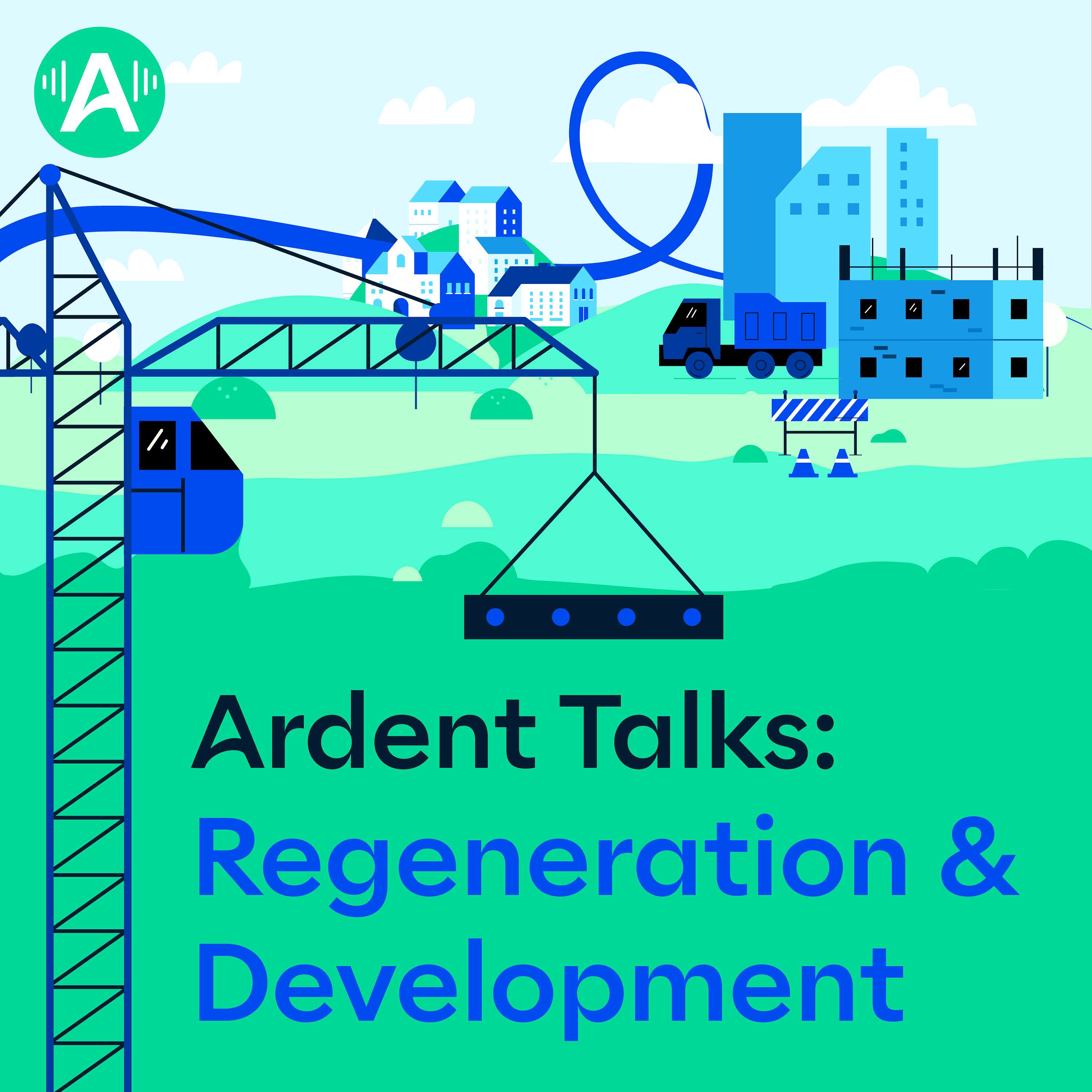 A

Ardent Talks:
Regeneration &
Development